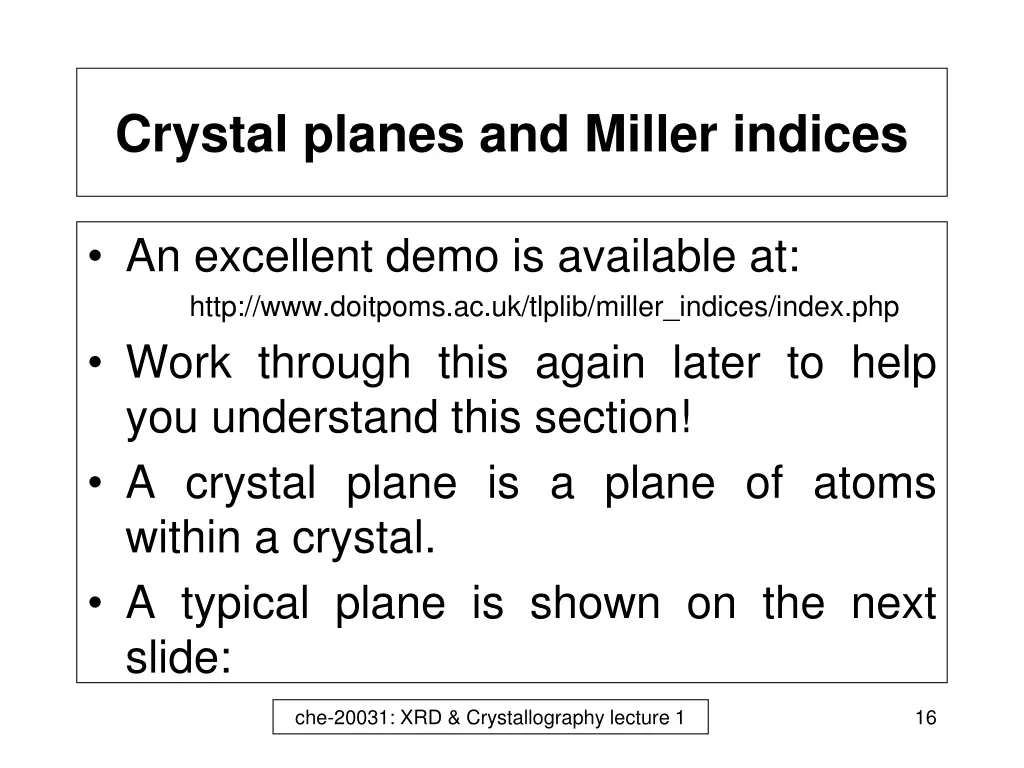 Crystal planes and Miller indices

• An excellent demo is available at:
http://www.doitpoms.ac.uk/tlplib/miller_indices/index.php

• Work through this again later to help you understand this section!

• A crystal plane is a plane of atoms within a crystal.

• A typical plane is shown on the next slide:

che-20031: XRD & Crystallography lecture 1

16